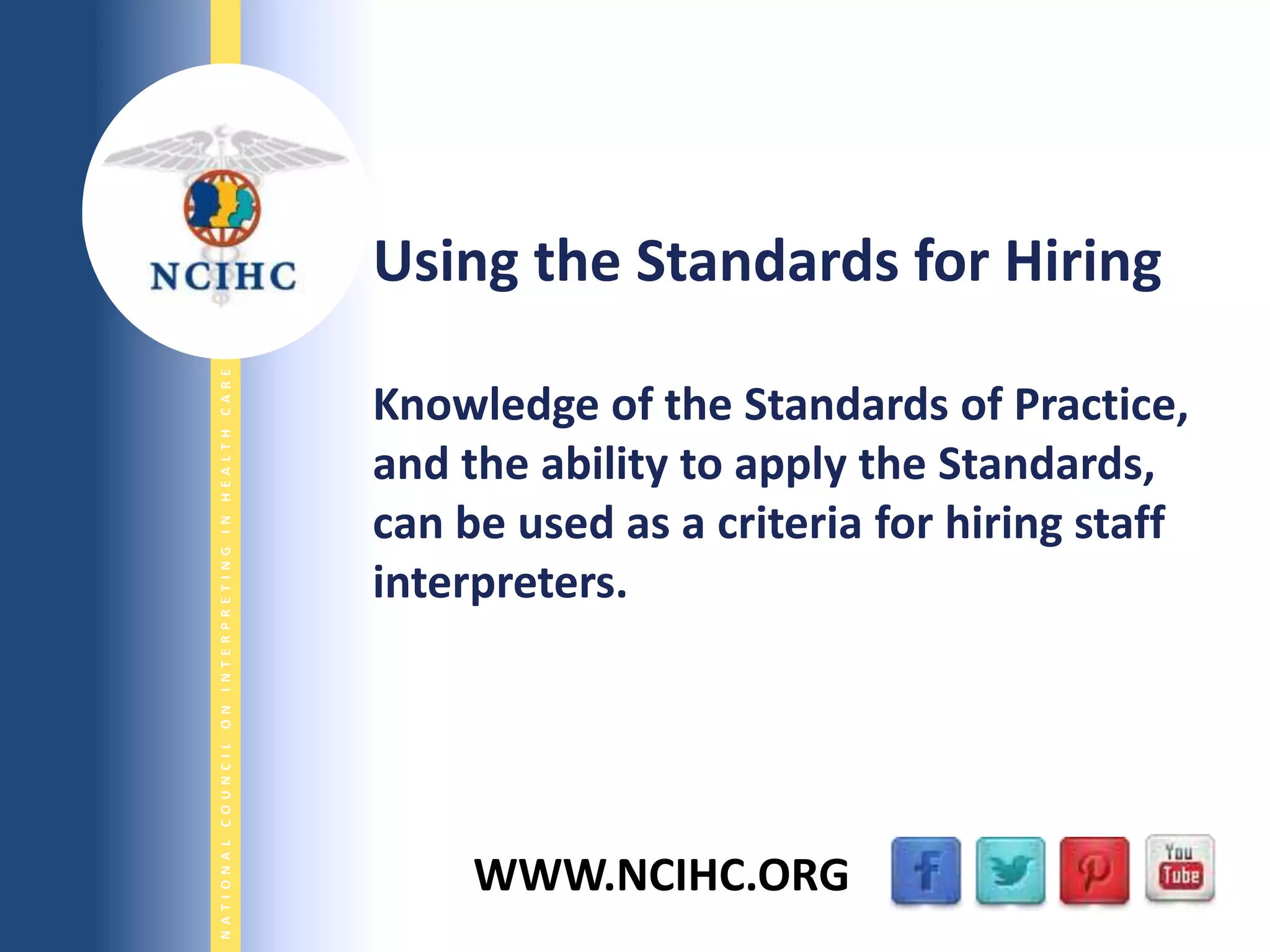 NCIHC

NATIONAL COUNCIL ON INTERPRETING IN HEALTH CARE

Using the Standards for Hiring

Knowledge of the Standards of Practice, and the ability to apply the Standards, can be used as a criteria for hiring staff interpreters.

WWW.NCIHC.ORG

f

You Tube